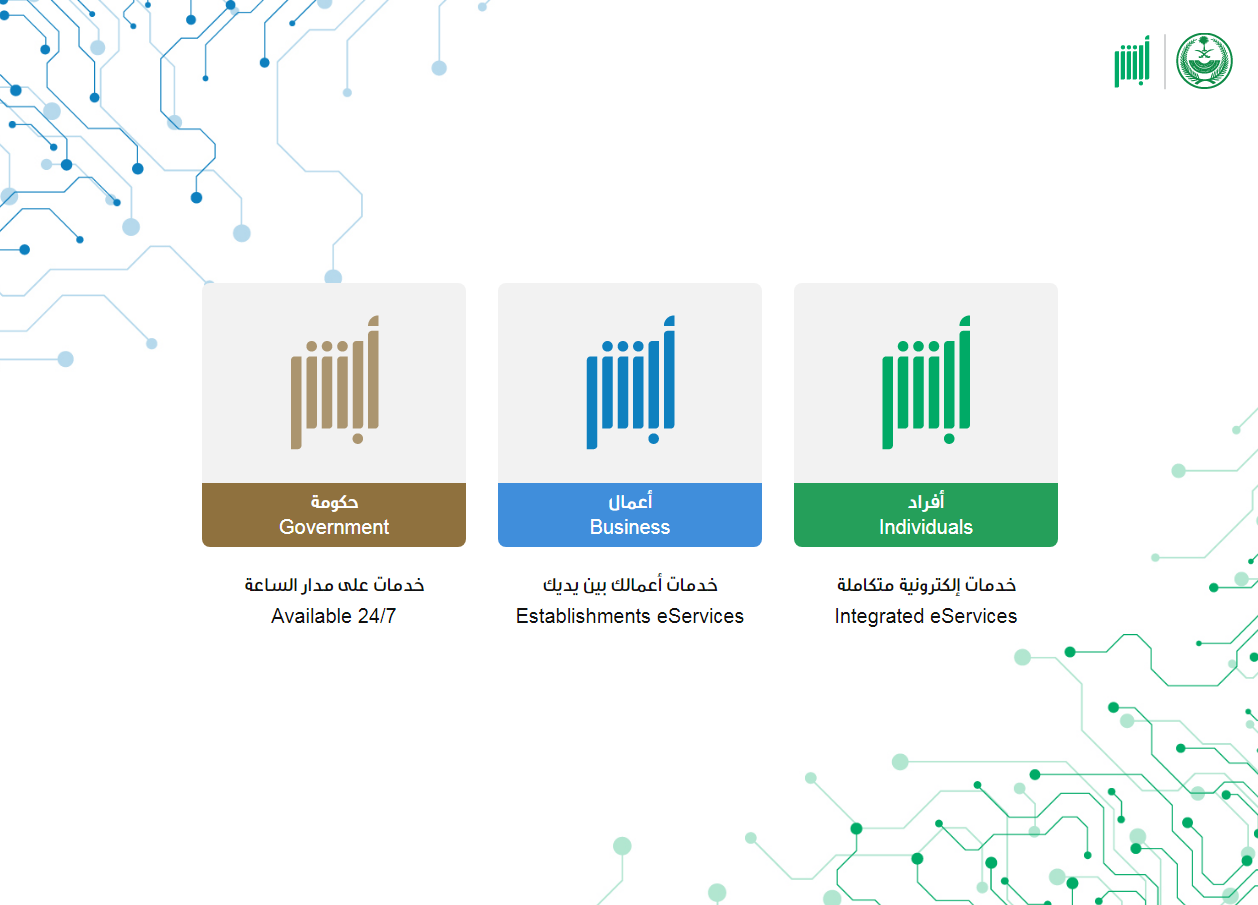 أبشر

أبشر
أفراد
Individuals
خدمات إلكترونية متكاملة
Integrated eServices

أبشر
أعمال
Business
خدمات أعمالك بين يديك
Establishments eServices

أبشر
حكومة
Government
خدمات على مدار الساعة
Available 24/7